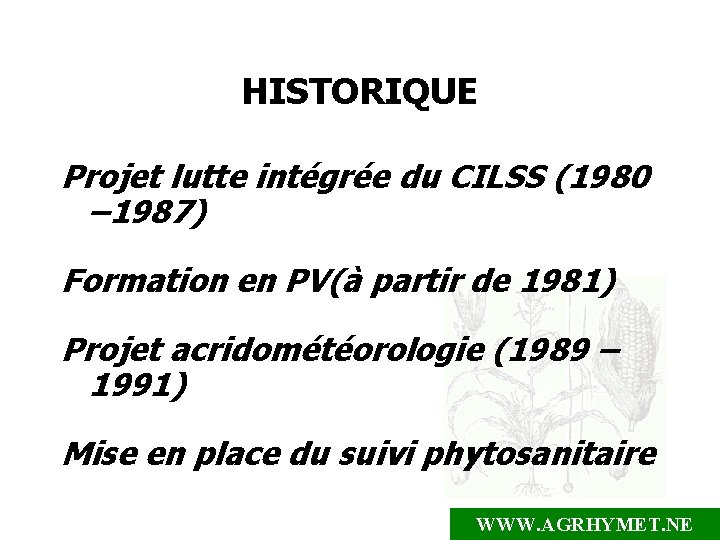 HISTORIQUE

Projet lutte intégrée du CILSS (1980 –1987)

Formation en PV(à partir de 1981)

Projet acridométéorologie (1989 – 1991)

Mise en place du suivi phytosanitaire

WWW.AGRHYMET.NE